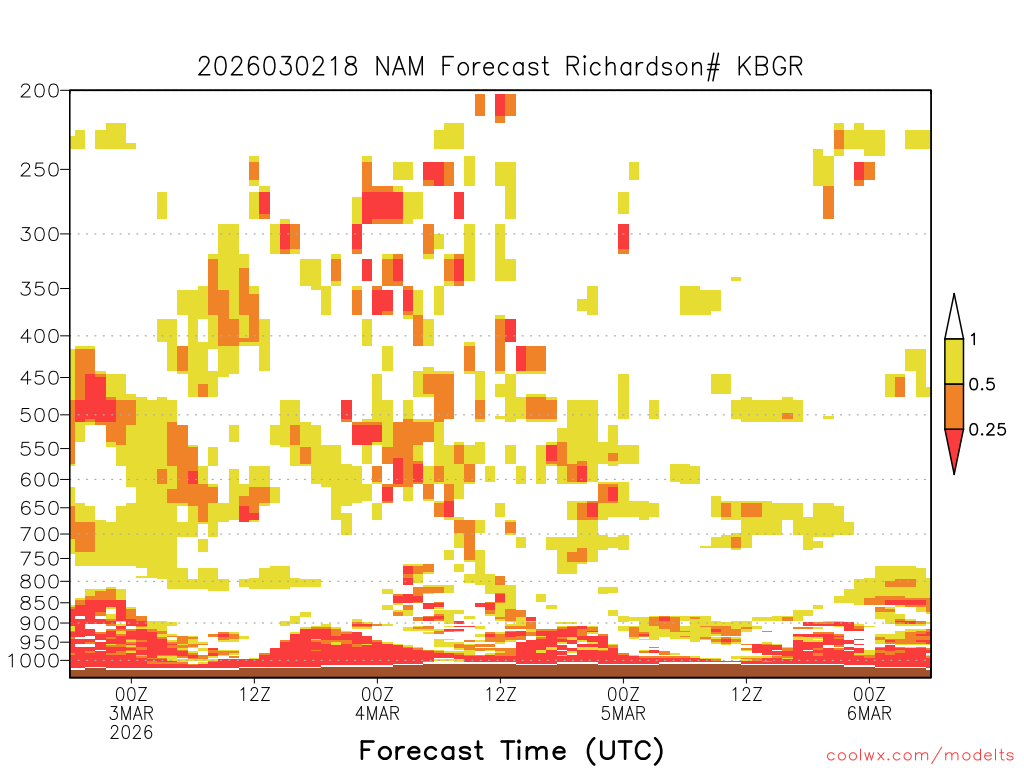 2026030218 NAM Forecast Richardson# KBGR

200
250
300
350
400
450
500
550
600
650
700
750
800
850
900
950
1000

1
0.5
0.25

00Z
3MAR
2026

12Z

00Z
4MAR

12Z

00Z
5MAR

12Z

00Z
6MAR

Forecast Time (UTC)

coolwx.com/modelts